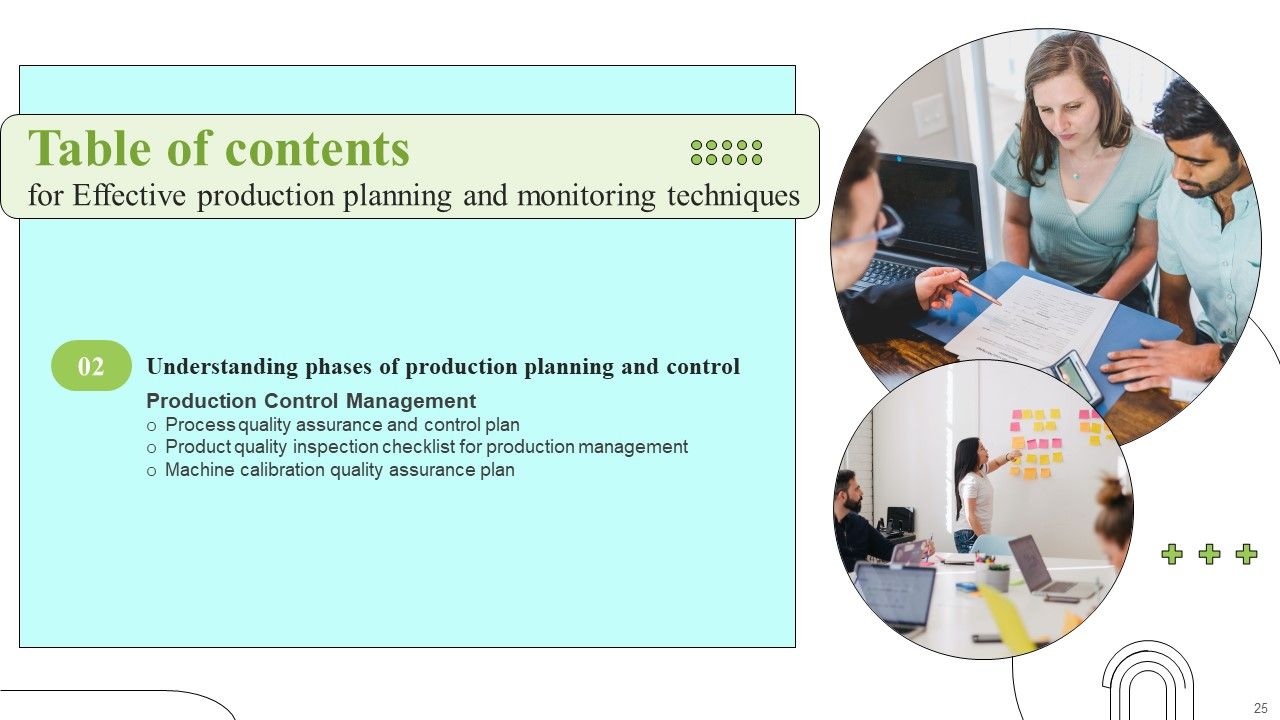 Table of contents
for Effective production planning and monitoring techniques

02 Understanding phases of production planning and control

Production Control Management
o Process quality assurance and control plan
o Product quality inspection checklist for production management
o Machine calibration quality assurance plan

25